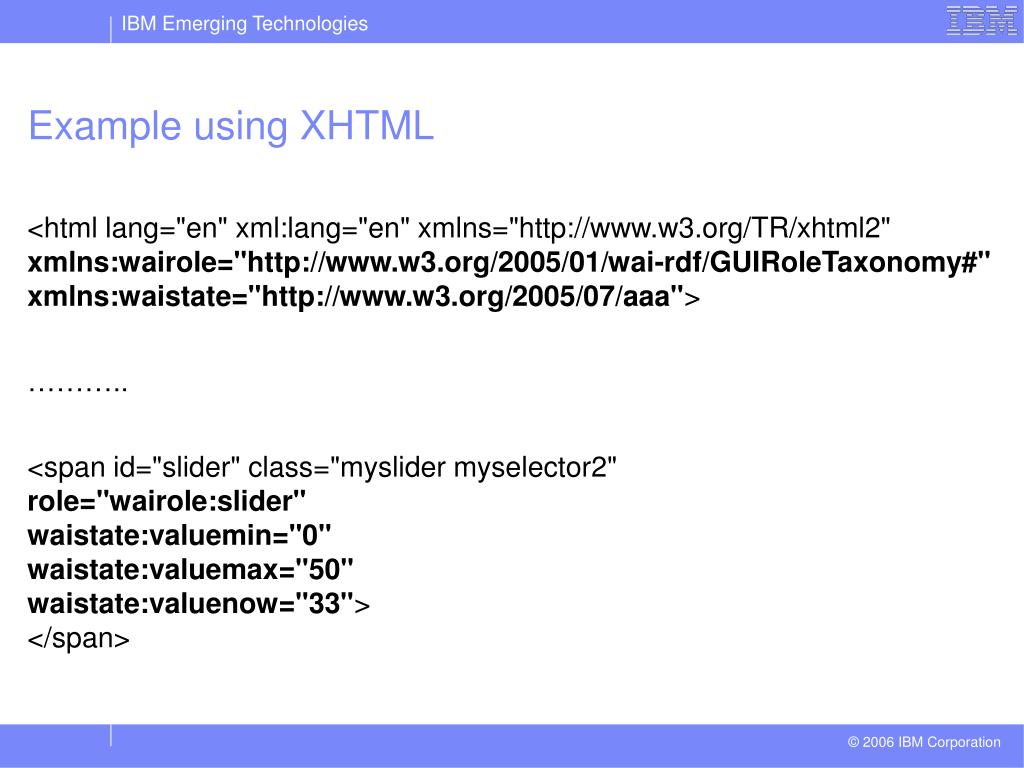 IBM Emerging Technologies

IBM

Example using XHTML

<html lang="en" xml:lang="en" xmlns="http://www.w3.org/TR/xhtml2"
xmlns:wairole="http://www.w3.org/2005/01/wai-rdf/GUIRoleTaxonomy#"
xmlns:waistate="http://www.w3.org/2005/07/aaa">

………..

<span id="slider" class="myslider myselector2"
role="wairole:slider"
waistate:valuemin="0"
waistate:valuemax="50"
waistate:valuenow="33">
</span>

© 2006 IBM Corporation